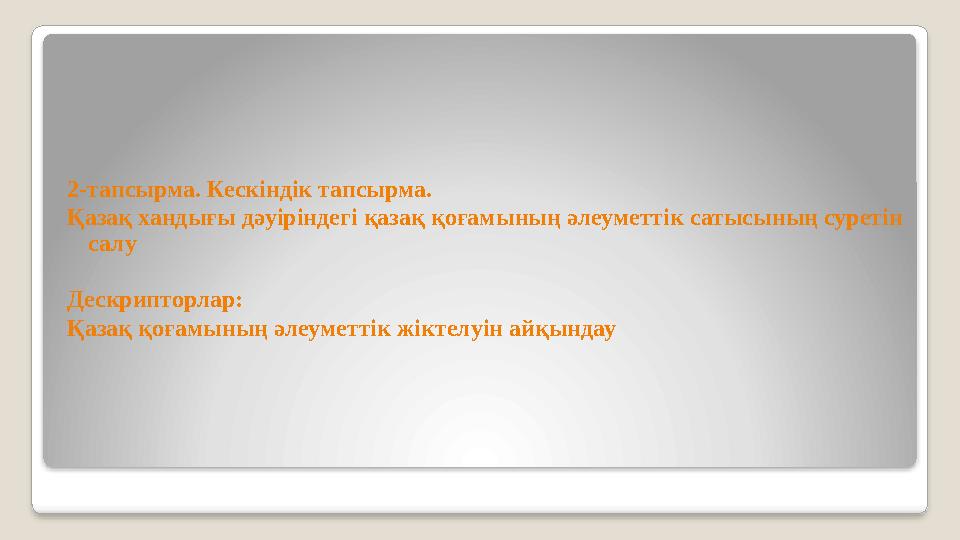 2-тапсырма. Кескіндік тапсырма.
Қазақ хандығы дәуіріндегі қазақ қоғамының әлеуметтік сатысының суретін салу

Дескрипторлар:
Қазақ қоғамының әлеуметтік жіктелуін айқындау